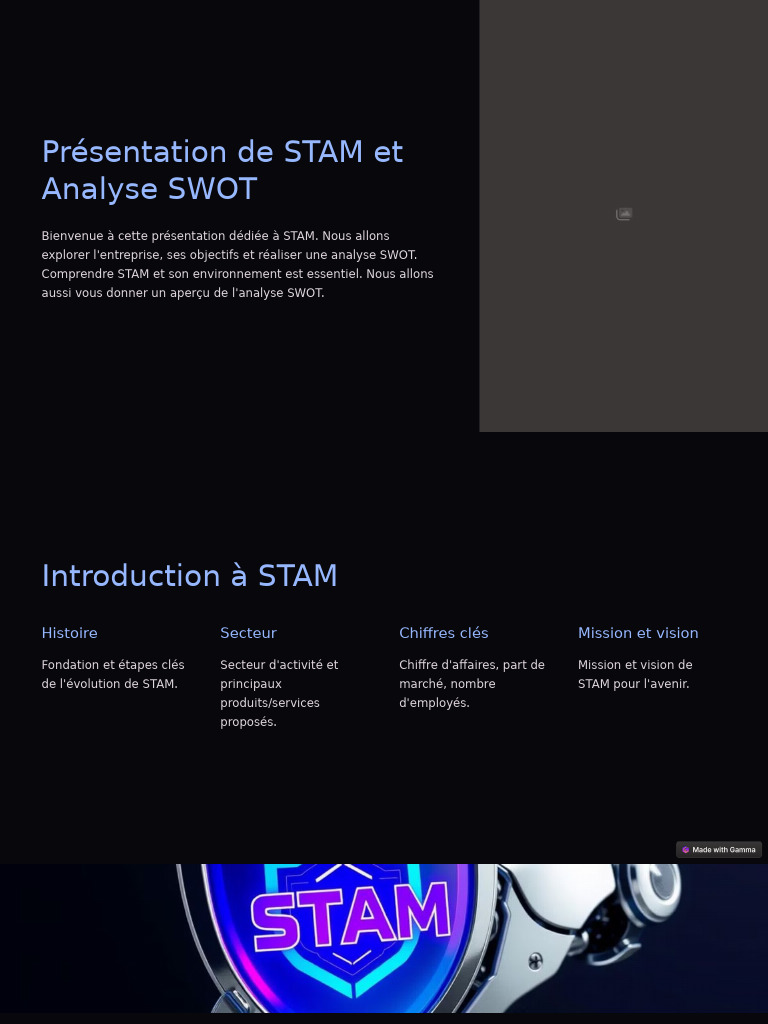 Présentation de STAM et Analyse SWOT

Bienvenue à cette présentation dédiée à STAM. Nous allons explorer l'entreprise, ses objectifs et réaliser une analyse SWOT. Comprendre STAM et son environnement est essentiel. Nous allons aussi vous donner un aperçu de l'analyse SWOT.

Introduction à STAM

Histoire

Fondation et étapes clés de l'évolution de STAM.

Secteur

Secteur d'activité et principaux produits/services proposés.

Chiffres clés

Chiffre d'affaires, part de marché, nombre d'employés.

Mission et vision

Mission et vision de STAM pour l'avenir.

Made with Gamma

STAM